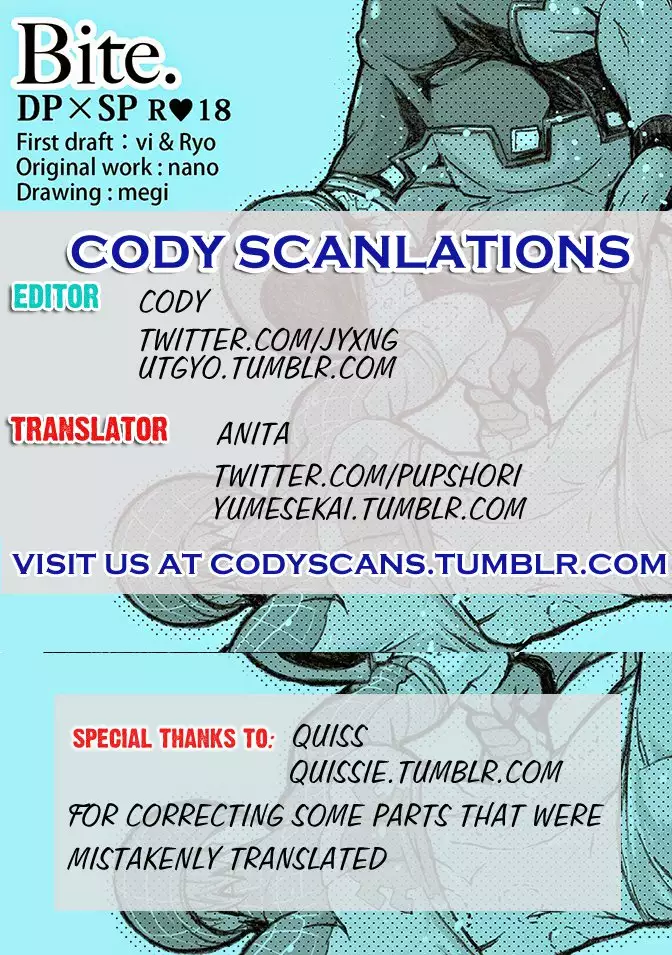 Bite.
DP×SP R♥18
First draft : vi & Ryo
Original work : nano
Drawing : megi

CODY SCANLATIONS

EDITOR
CODY
TWITTER.COM/JYXNG
UTGYO.TUMBLR.COM

TRANSLATOR
ANITA
TWITTER.COM/PUPSHORI
YUMESEKAI.TUMBLR.COM

VISIT US AT CODYSCANS.TUMBLR.COM

SPECIAL THANKS TO: QUISS
QUISSIE.TUMBLR.COM
FOR CORRECTING SOME PARTS THAT WERE MISTAKENLY TRANSLATED